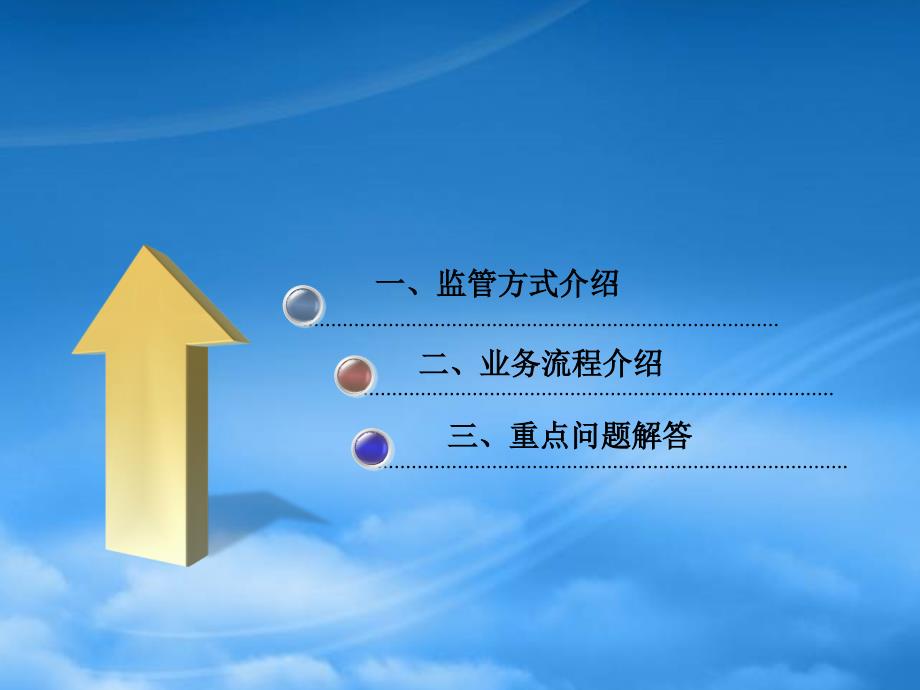 一、监管方式介绍

二、业务流程介绍

三、重点问题解答